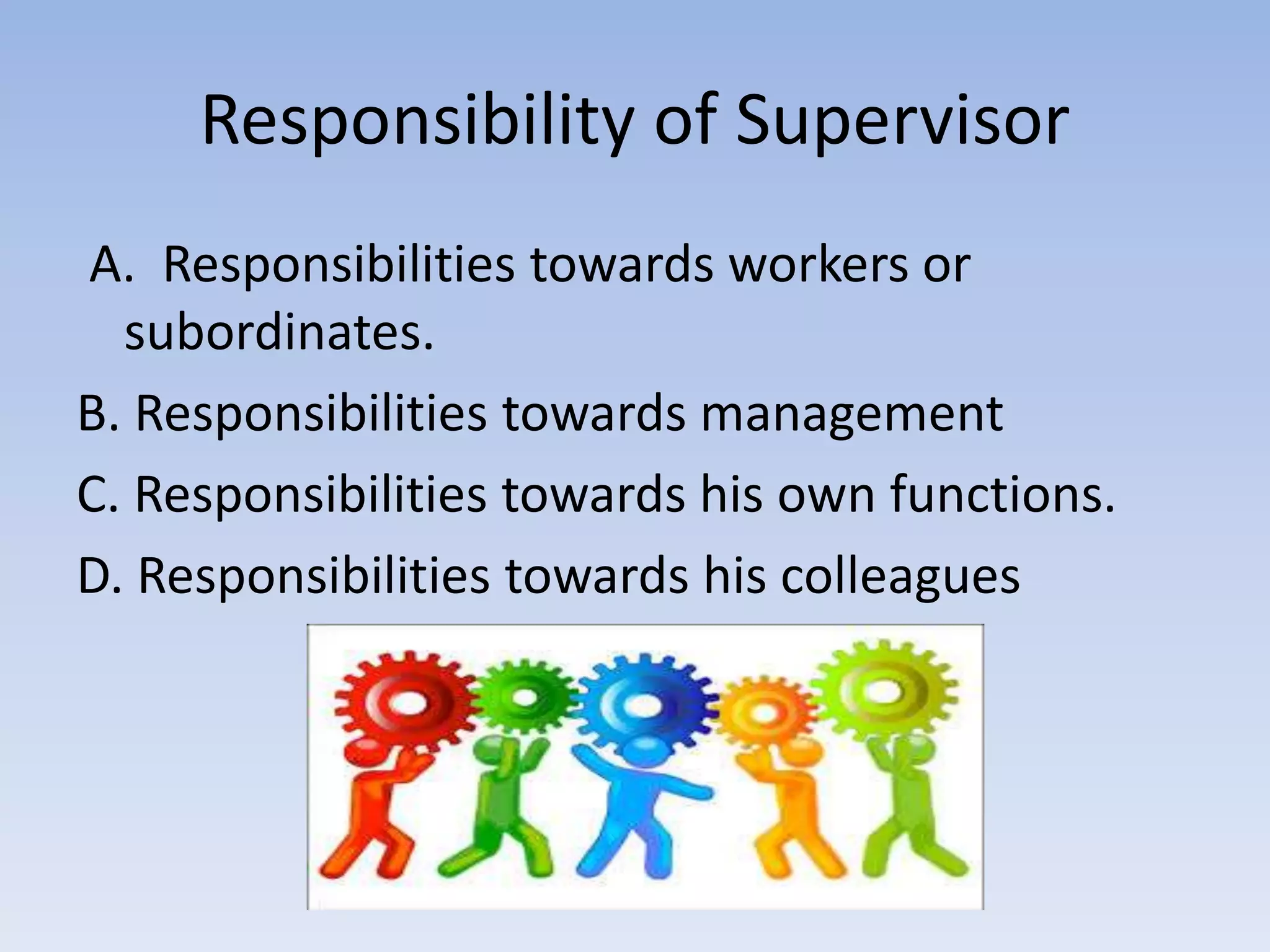 Responsibility of Supervisor

A. Responsibilities towards workers or subordinates.

B. Responsibilities towards management

C. Responsibilities towards his own functions.

D. Responsibilities towards his colleagues